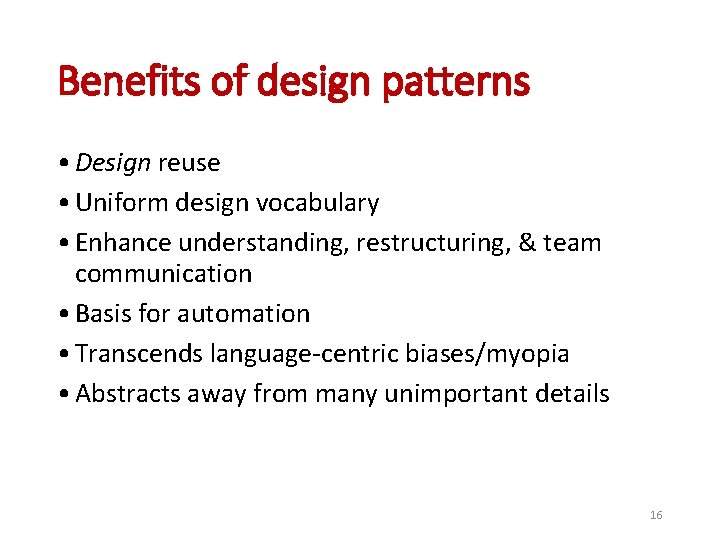 Benefits of design patterns

• Design reuse
• Uniform design vocabulary
• Enhance understanding, restructuring, & team communication
• Basis for automation
• Transcends language-centric biases/myopia
• Abstracts away from many unimportant details

16